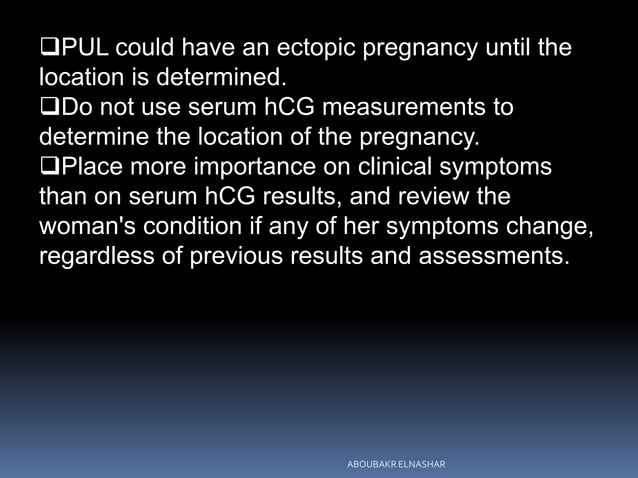 ❑PUL could have an ectopic pregnancy until the location is determined.
❑Do not use serum hCG measurements to determine the location of the pregnancy.
❑Place more importance on clinical symptoms than on serum hCG results, and review the woman's condition if any of her symptoms change, regardless of previous results and assessments.

ABOUBAKR ELNASHAR